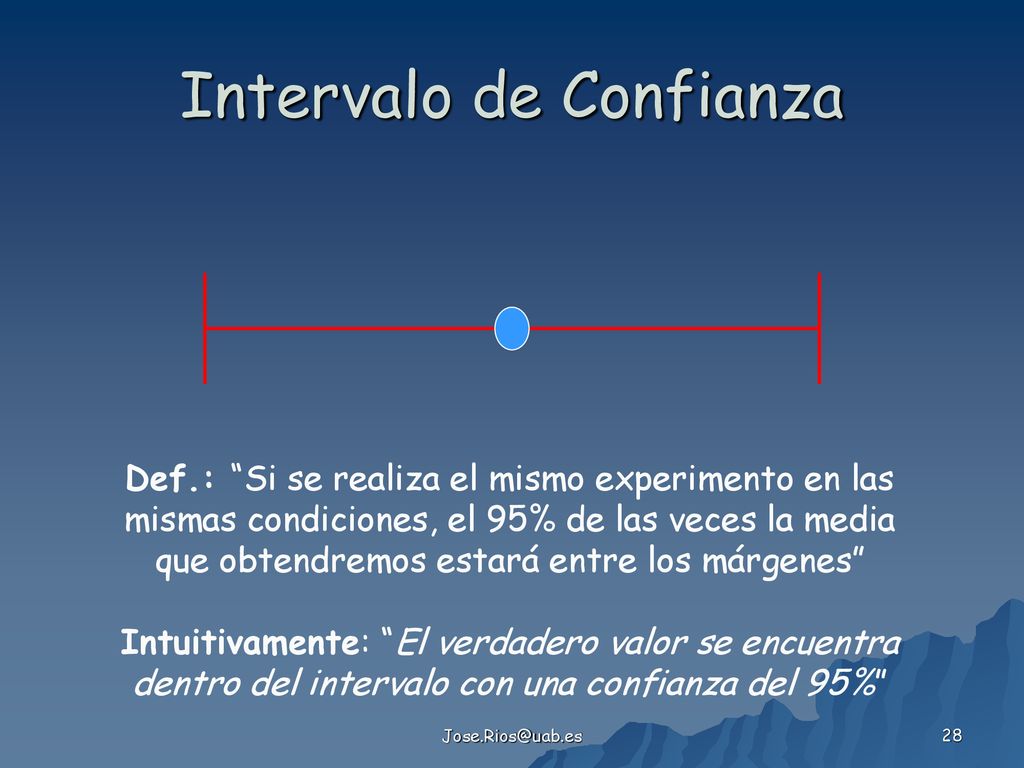 Intervalo de Confianza

Def.: “Si se realiza el mismo experimento en las mismas condiciones, el 95% de las veces la media que obtendremos estará entre los márgenes”

Intuitivamente: “El verdadero valor se encuentra dentro del intervalo con una confianza del 95%"

Jose.Rios@uab.es

28